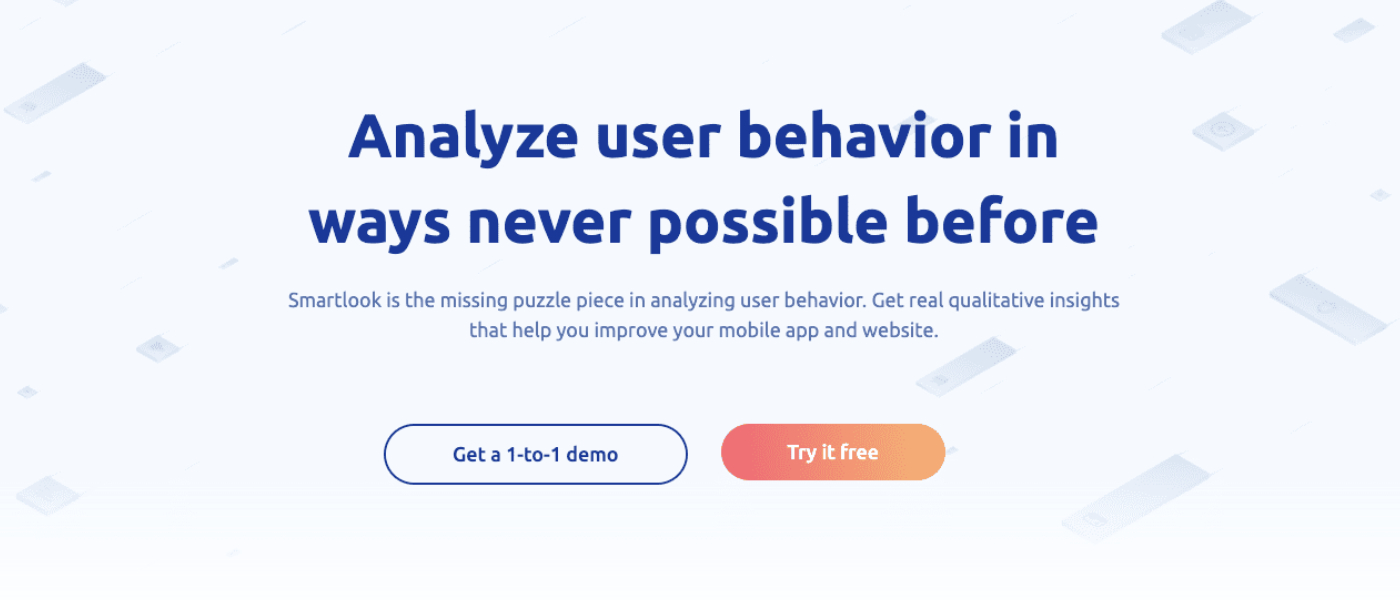 Analyze user behavior in ways never possible before

Smartlook is the missing puzzle piece in analyzing user behavior. Get real qualitative insights that help you improve your mobile app and website.

Get a 1-to-1 demo

Try it free